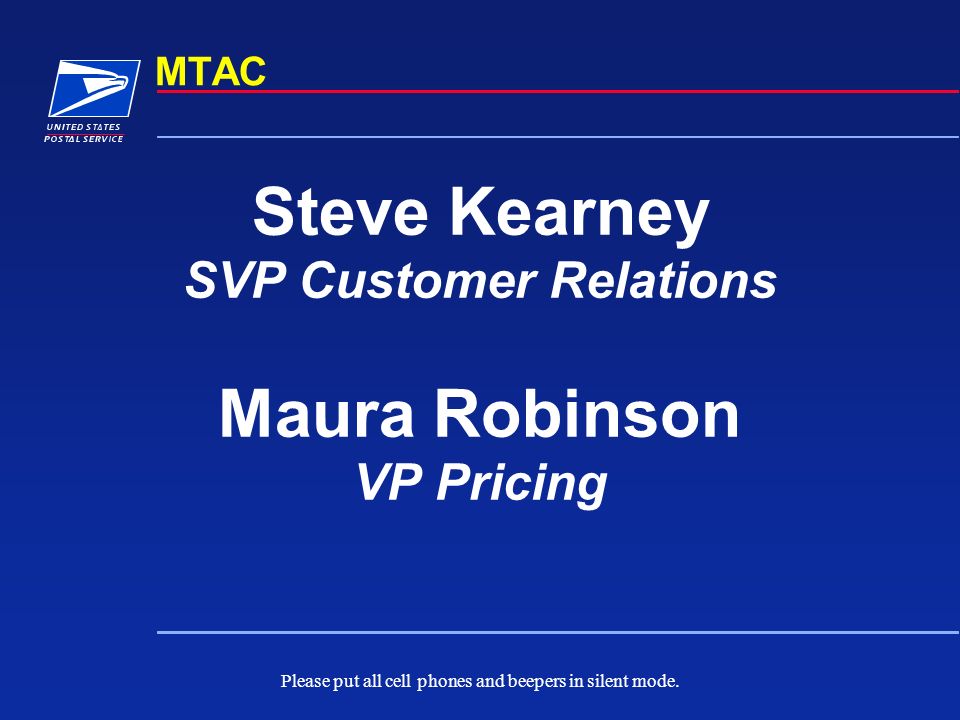 UNITED STATES POSTAL SERVICE

MTAC

Steve Kearney
SVP Customer Relations

Maura Robinson
VP Pricing

Please put all cell phones and beepers in silent mode.